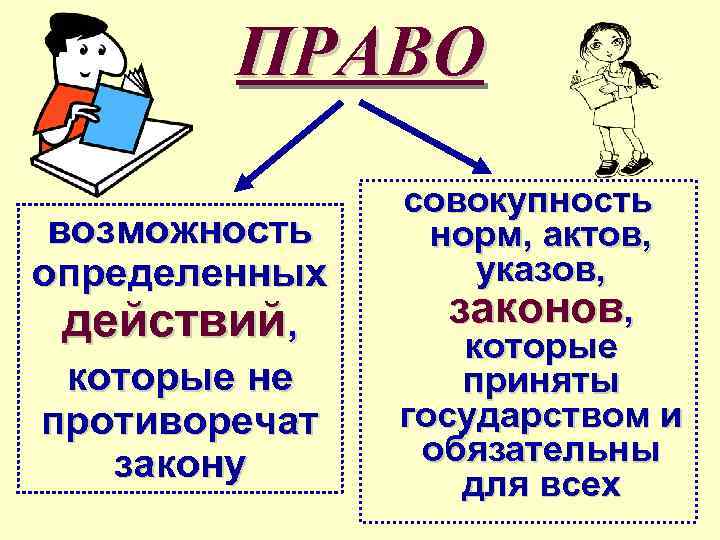 ПРАВО

возможность определенных действий, которые не противоречат закону

совокупность норм, актов, указов, законов, которые приняты государством и обязательны для всех